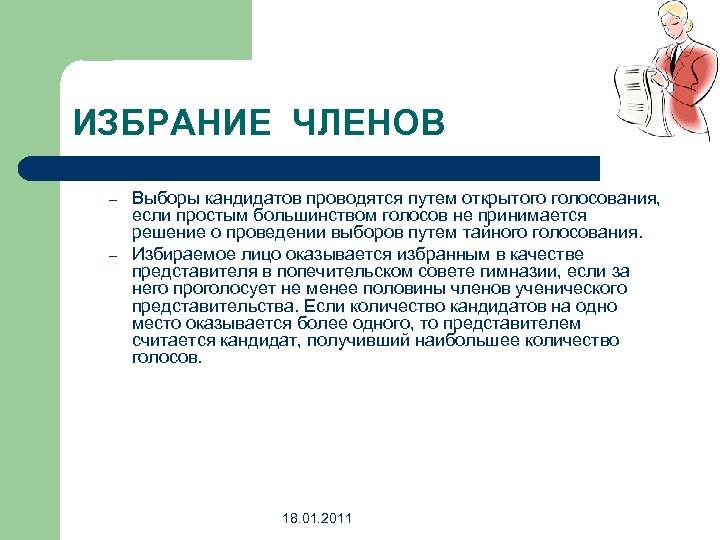 ИЗБРАНИЕ ЧЛЕНОВ

– Выборы кандидатов проводятся путем открытого голосования, если простым большинством голосов не принимается решение о проведении выборов путем тайного голосования.

– Избираемое лицо оказывается избранным в качестве представителя в попечительском совете гимназии, если за него проголосует не менее половины членов ученического представительства. Если количество кандидатов на одно место оказывается более одного, то представителем считается кандидат, получивший наибольшее количество голосов.

18.01.2011